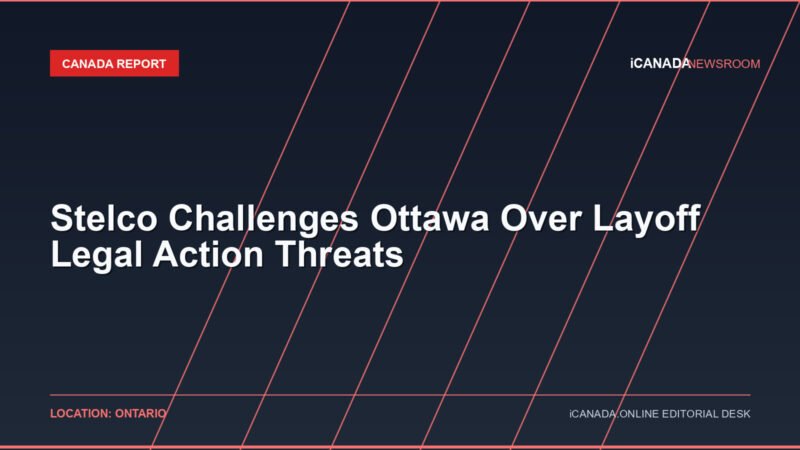 CANADA REPORT

iCANADANEWSROOM

Stelco Challenges Ottawa Over Layoff Legal Action Threats

LOCATION: ONTARIO

iCANADA ONLINE EDITORIAL DESK